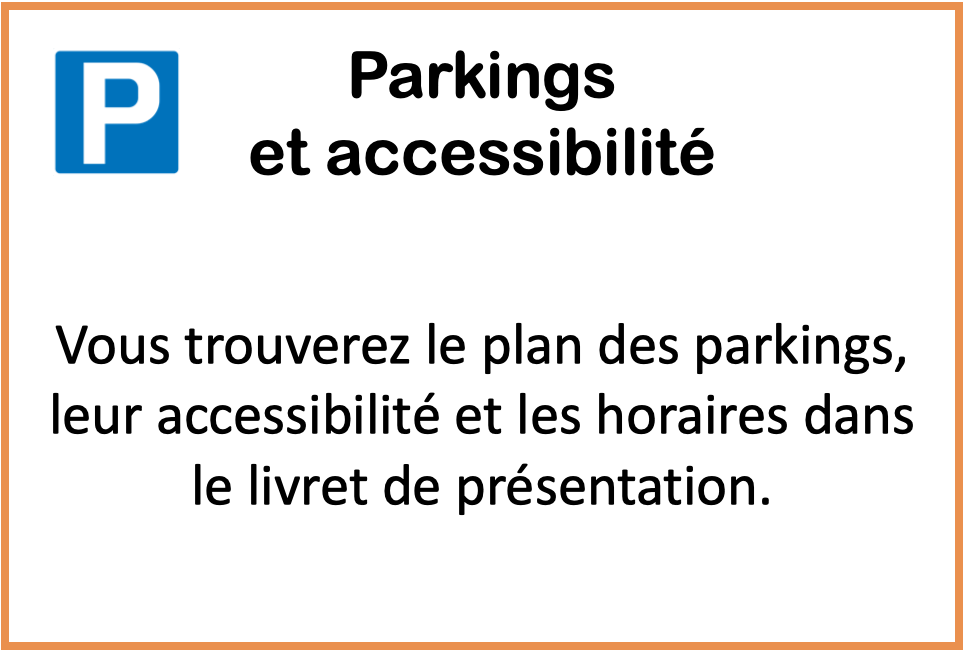 P

Parkings
et accessibilité

Vous trouverez le plan des parkings, leur accessibilité et les horaires dans le livret de présentation.